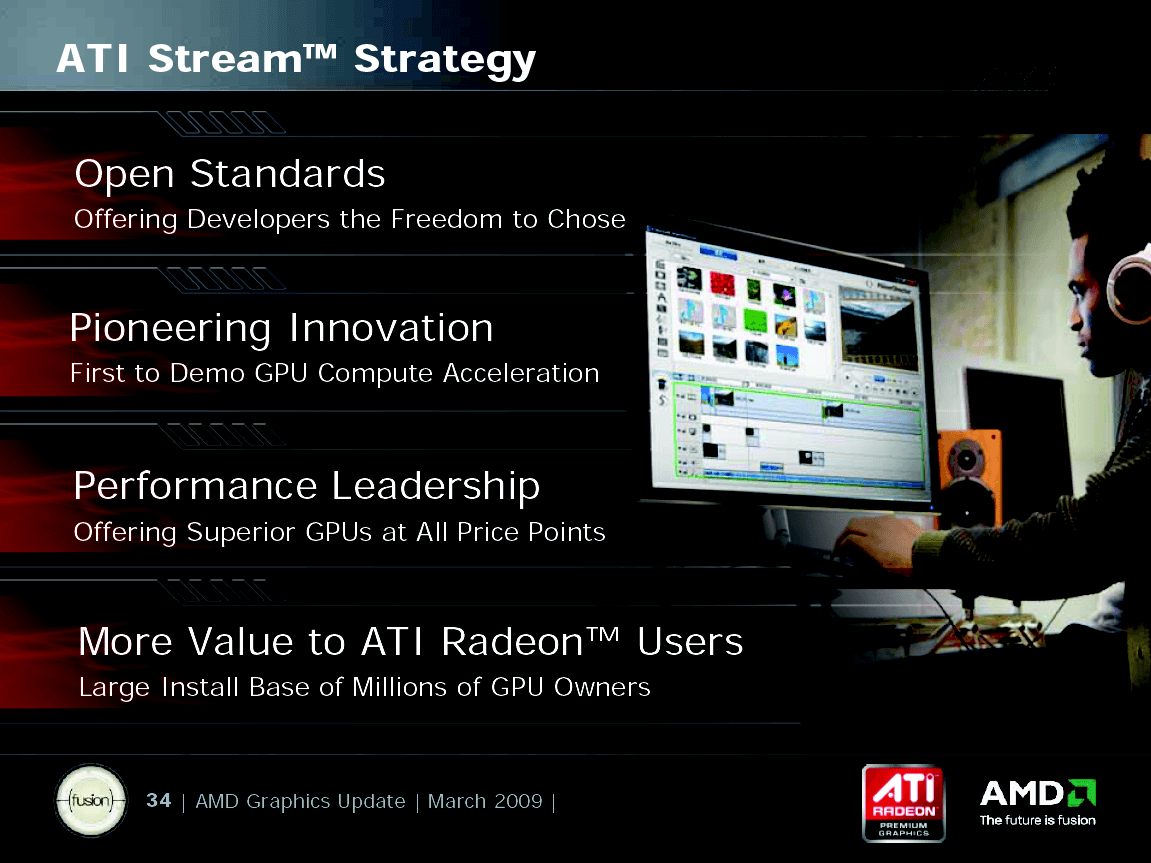 ATI Stream™ Strategy

Open Standards
Offering Developers the Freedom to Chose

Pioneering Innovation
First to Demo GPU Compute Acceleration

Performance Leadership
Offering Superior GPUs at All Price Points

More Value to ATI Radeon™ Users
Large Install Base of Millions of GPU Owners

fusion

34 | AMD Graphics Update | March 2009 |

ATI RADEON PREMIUM GRAPHICS

AMD
The future is fusion